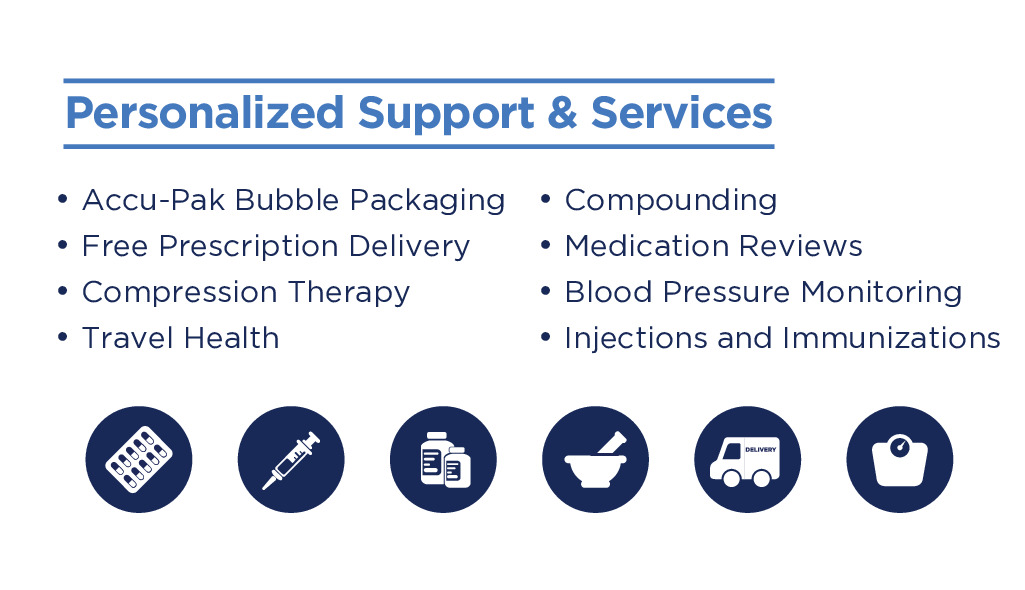 Personalized Support & Services

• Accu-Pak Bubble Packaging
• Free Prescription Delivery
• Compression Therapy
• Travel Health

• Compounding
• Medication Reviews
• Blood Pressure Monitoring
• Injections and Immunizations

DELIVERY